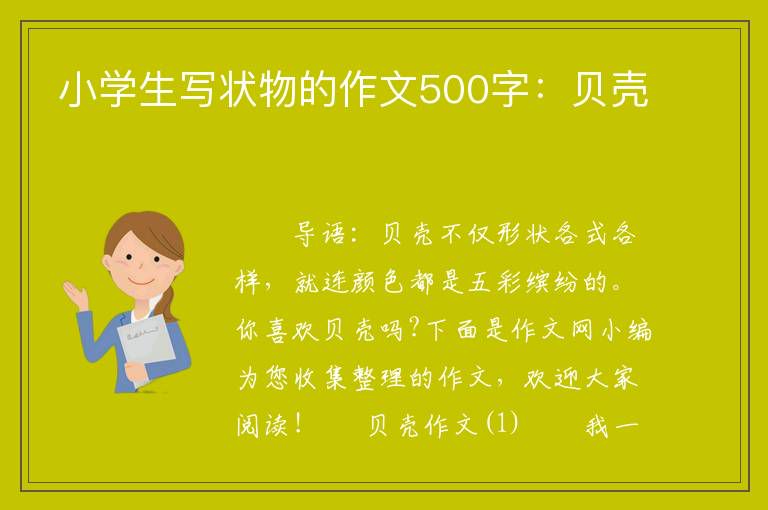 小学生写状物的作文500字：贝壳

导语：贝壳不仅形状各式各样，就连颜色都是五彩缤纷的。你喜欢贝壳吗?下面是作文网小编为您收集整理的作文，欢迎大家阅读！　贝壳作文(1)　我一